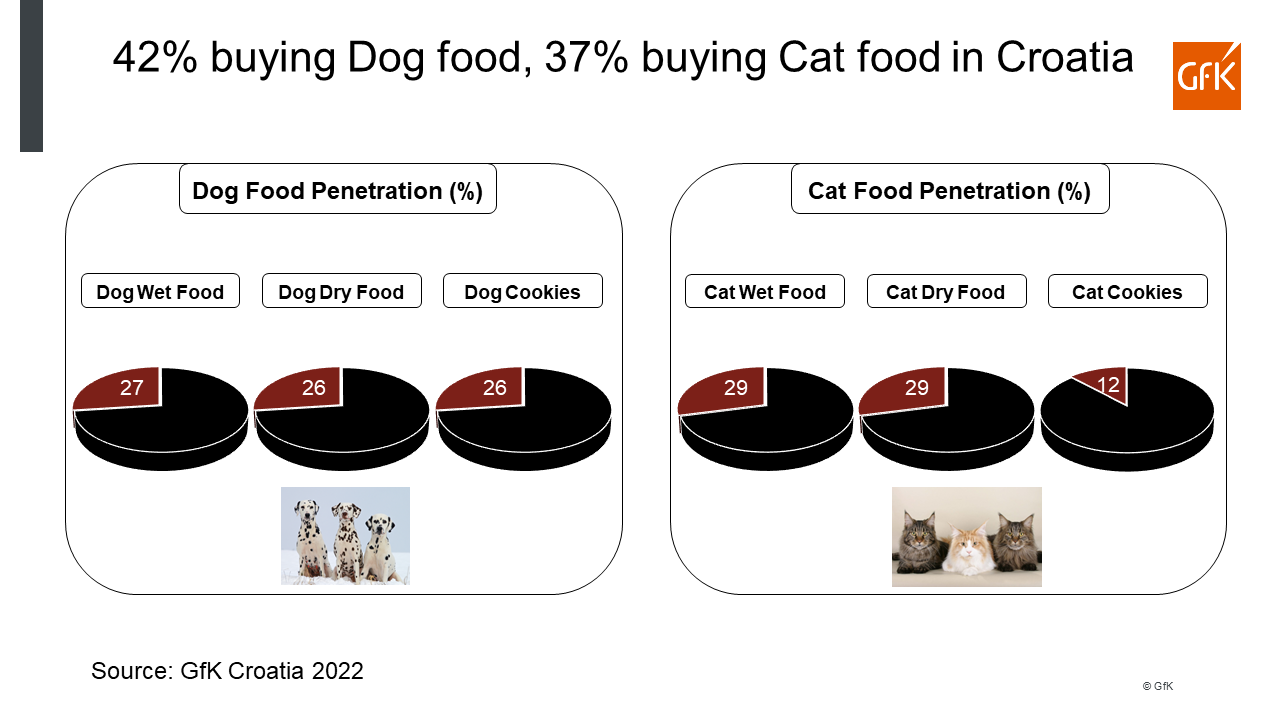 42% buying Dog food, 37% buying Cat food in Croatia

GfK

Dog Food Penetration (%)

Dog Wet Food

Dog Dry Food

Dog Cookies

27

26

26

Cat Food Penetration (%)

Cat Wet Food

Cat Dry Food

Cat Cookies

29

29

12

Source: GfK Croatia 2022

© GfK